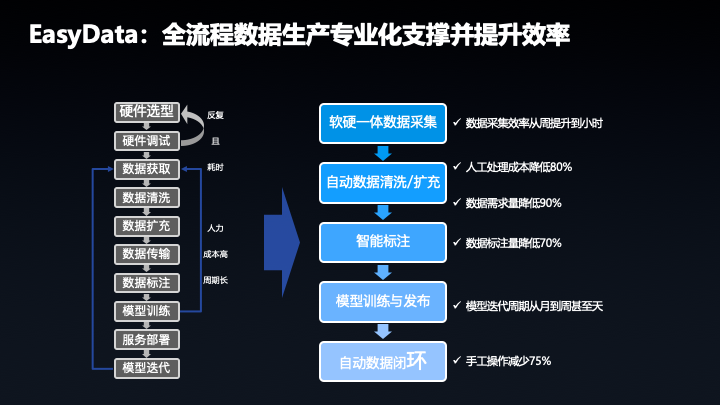 EasyData：全流程数据生产专业化支撑并提升效率

硬件选型
硬件调试
数据获取
数据清洗
数据扩充
数据传输
数据标注
模型训练
服务部署
模型迭代

反复
且
耗时

人力
成本高
周期长

软硬一体数据采集
自动数据清洗/扩充
智能标注
模型训练与发布
自动数据闭环

✓ 数据采集效率从周提升到小时
✓ 人工处理成本降低80%
✓ 数据需求量降低90%
✓ 数据标注量降低70%
✓ 模型迭代周期从月到周甚至天
✓ 手工操作减少75%